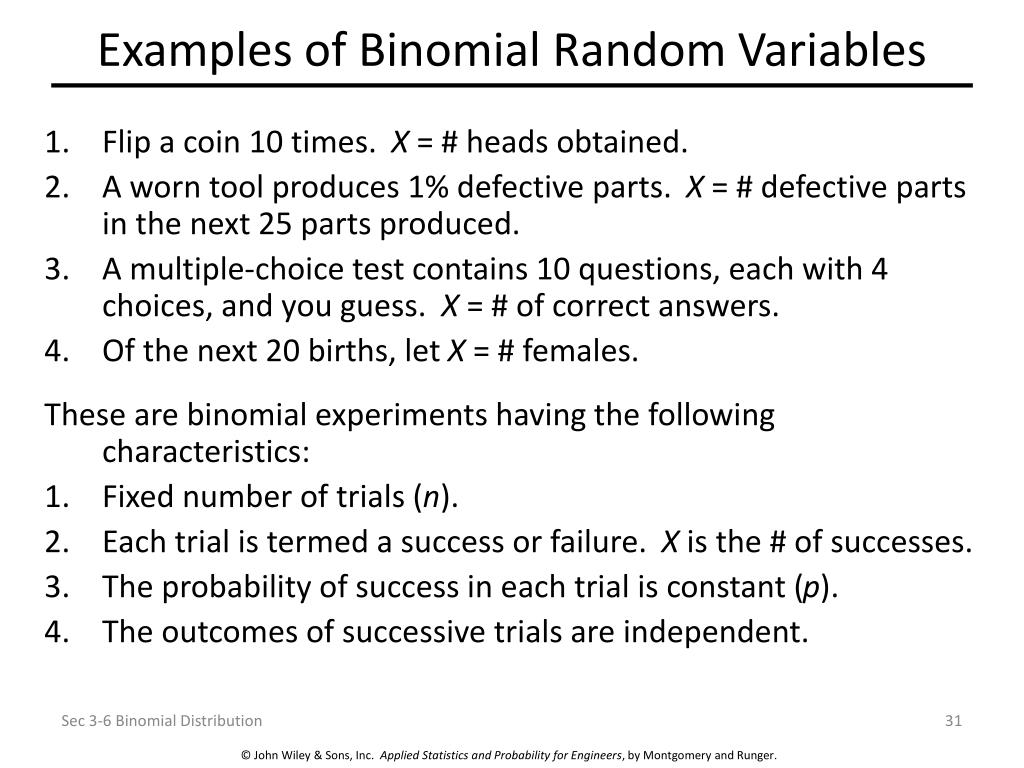 Examples of Binomial Random Variables

1. Flip a coin 10 times. $X$ = # heads obtained.
2. A worn tool produces 1% defective parts. $X$ = # defective parts in the next 25 parts produced.
3. A multiple-choice test contains 10 questions, each with 4 choices, and you guess. $X$ = # of correct answers.
4. Of the next 20 births, let $X$ = # females.

These are binomial experiments having the following characteristics:
1. Fixed number of trials ($n$).
2. Each trial is termed a success or failure. $X$ is the # of successes.
3. The probability of success in each trial is constant ($p$).
4. The outcomes of successive trials are independent.

Sec 3-6 Binomial Distribution

31

© John Wiley & Sons, Inc. Applied Statistics and Probability for Engineers, by Montgomery and Runger.